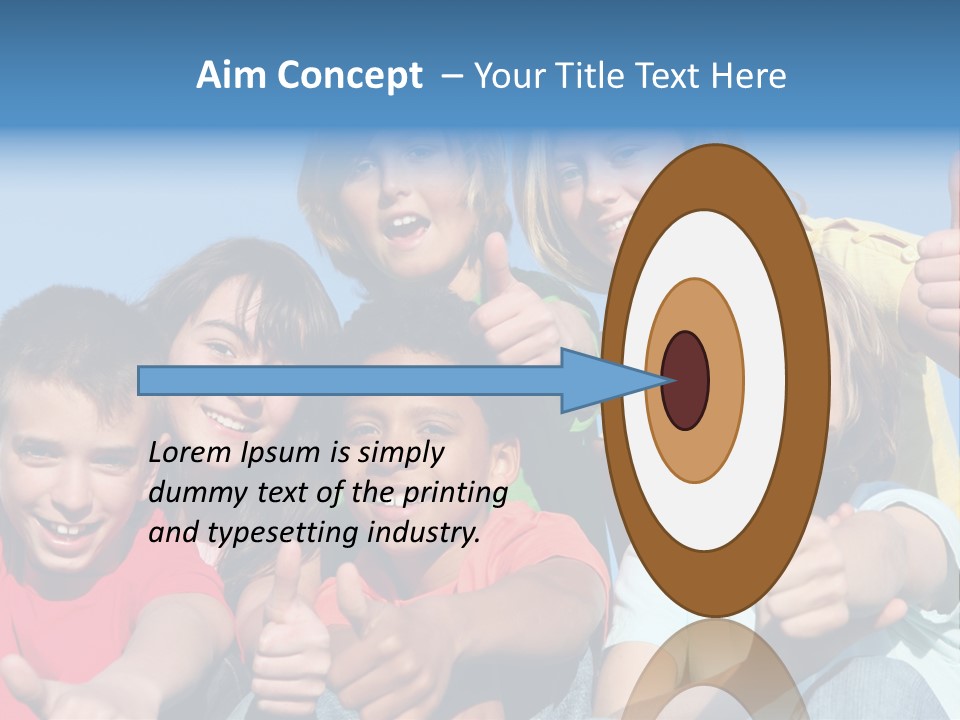 Aim Concept – Your Title Text Here

Lorem Ipsum is simply dummy text of the printing and typesetting industry.